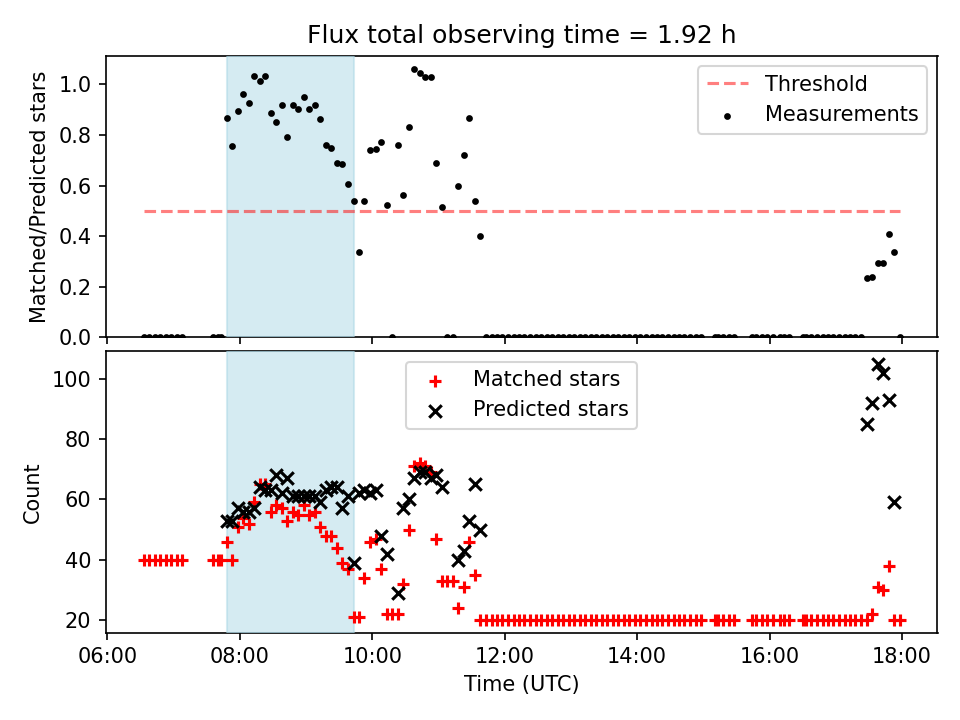 Flux total observing time = 1.92 h

Matched/Predicted stars

1.0
0.8
0.6
0.4
0.2
0.0

Threshold
Measurements

Count

100
80
60
40
20

Matched stars
Predicted stars

06:00
08:00
10:00
12:00
14:00
16:00
18:00

Time (UTC)